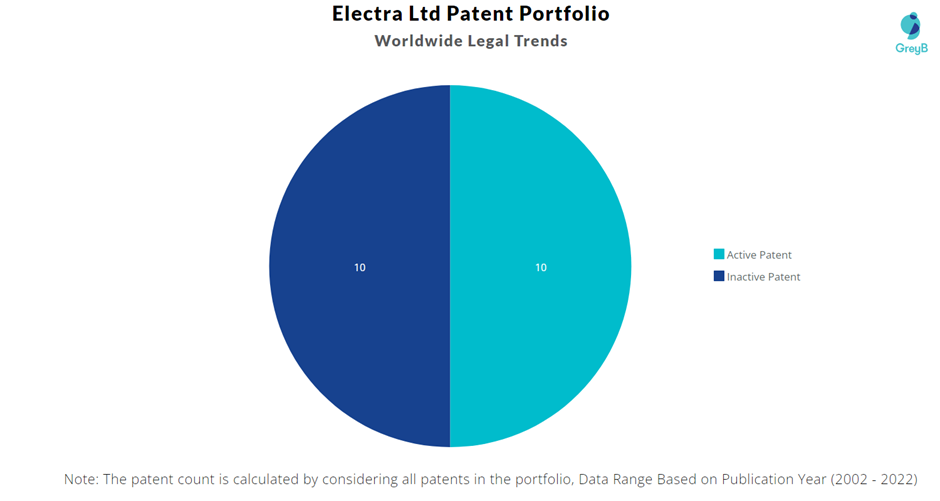 Electra Ltd Patent Portfolio
Worldwide Legal Trends

GreyB

10

10

Active Patent
Inactive Patent

Note: The patent count is calculated by considering all patents in the portfolio, Data Range Based on Publication Year (2002 - 2022)